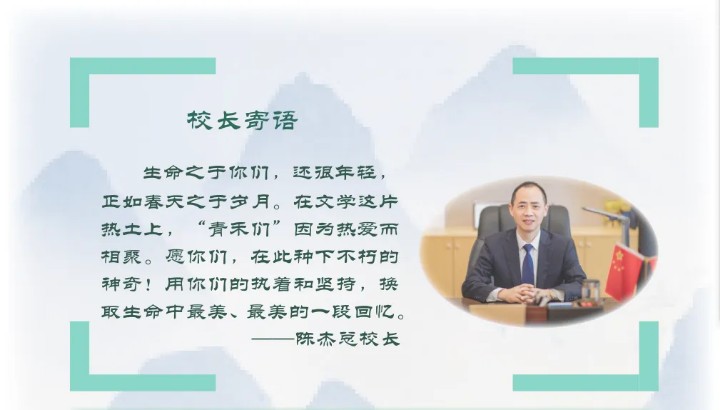 校长寄语

生命之于你们，还很年轻，正如春天之于岁月。在文学这片热土上，“青禾们”因为热爱而相聚。愿你们，在此种下不朽的神奇！用你们的执着和坚持，换取生命中最美、最美的一段回忆。

——陈杰总校长